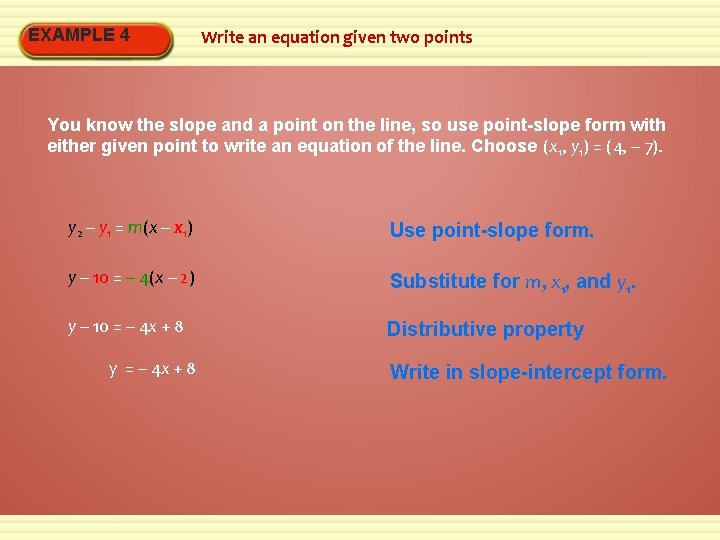 EXAMPLE 4

Write an equation given two points

You know the slope and a point on the line, so use point-slope form with either given point to write an equation of the line. Choose $(x_1, y_1) = (4, -7)$.

$y_2 - y_1 = m(x - x_1)$

Use point-slope form.

$y - 10 = -4(x - 2)$

Substitute for $m$, $x_1$, and $y_1$.

$y - 10 = -4x + 8$

Distributive property

$y = -4x + 8$

Write in slope-intercept form.